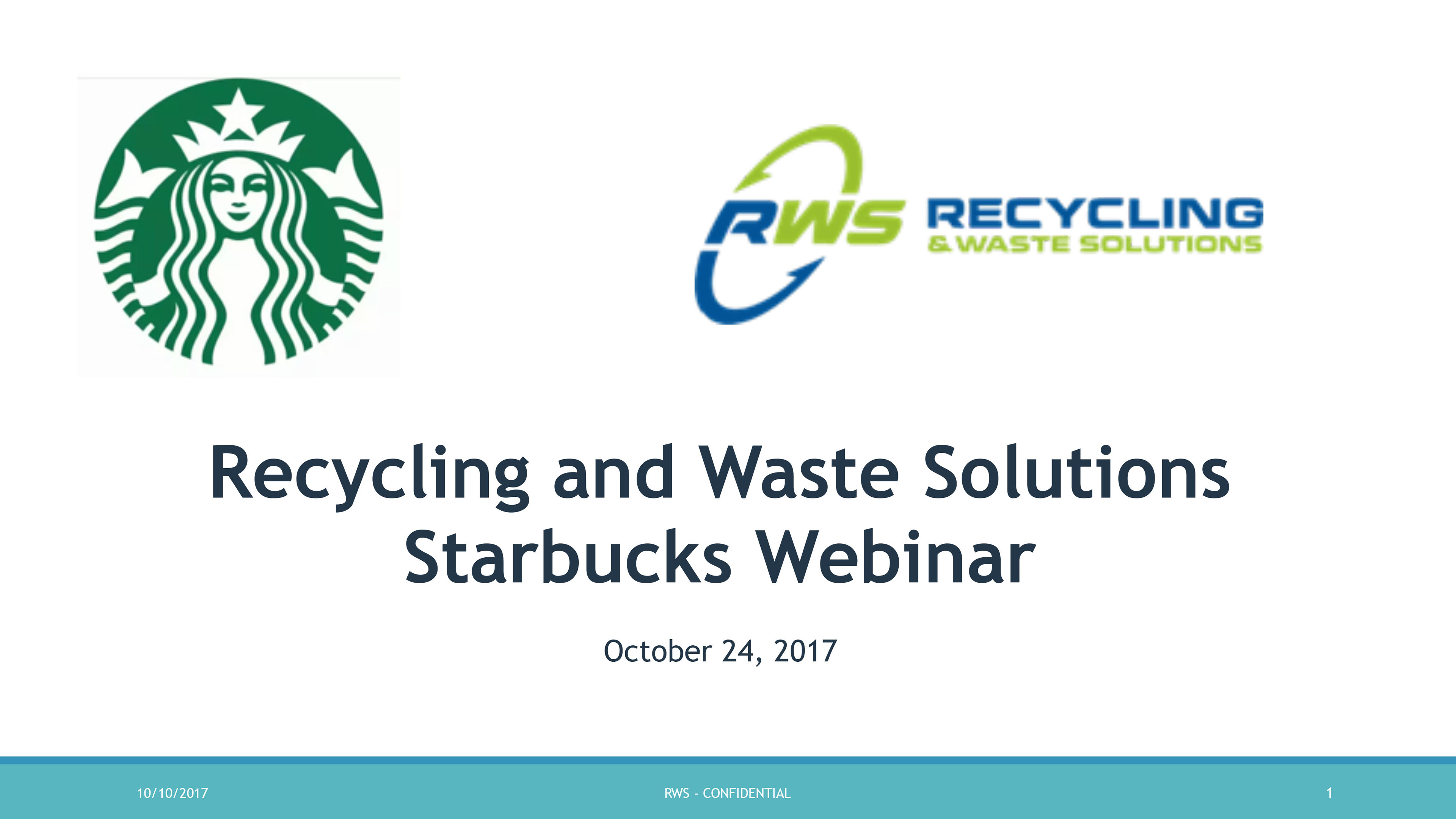 RWS RECYCLING & WASTE SOLUTIONS

Recycling and Waste Solutions
Starbucks Webinar

October 24, 2017

10/10/2017

RWS - CONFIDENTIAL

1